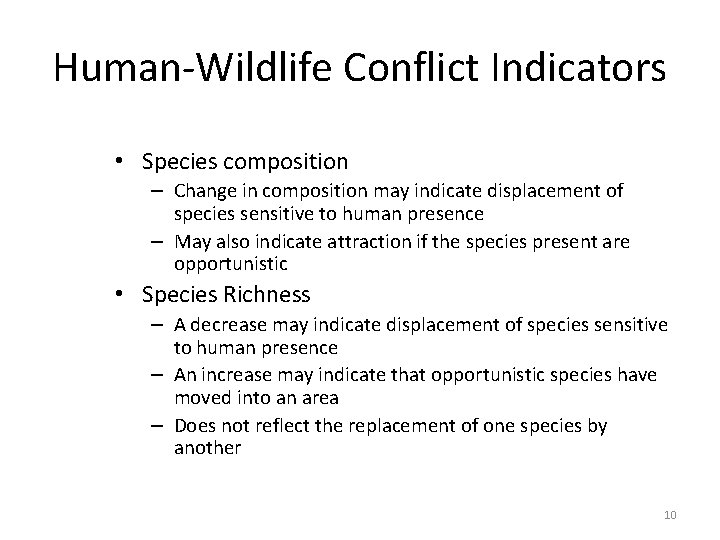 Human-Wildlife Conflict Indicators

• Species composition
– Change in composition may indicate displacement of species sensitive to human presence
– May also indicate attraction if the species present are opportunistic
• Species Richness
– A decrease may indicate displacement of species sensitive to human presence
– An increase may indicate that opportunistic species have moved into an area
– Does not reflect the replacement of one species by another

10